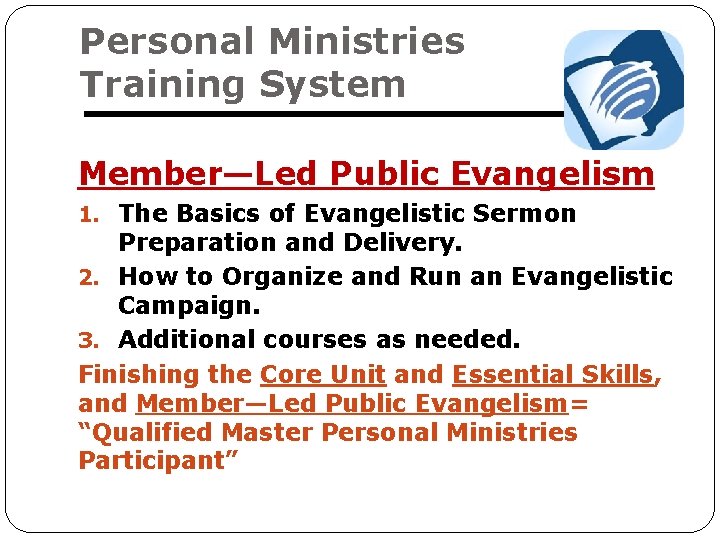 Personal Ministries Training System

Member—Led Public Evangelism

1. The Basics of Evangelistic Sermon Preparation and Delivery.
2. How to Organize and Run an Evangelistic Campaign.
3. Additional courses as needed.

Finishing the Core Unit and Essential Skills, and Member—Led Public Evangelism= “Qualified Master Personal Ministries Participant”